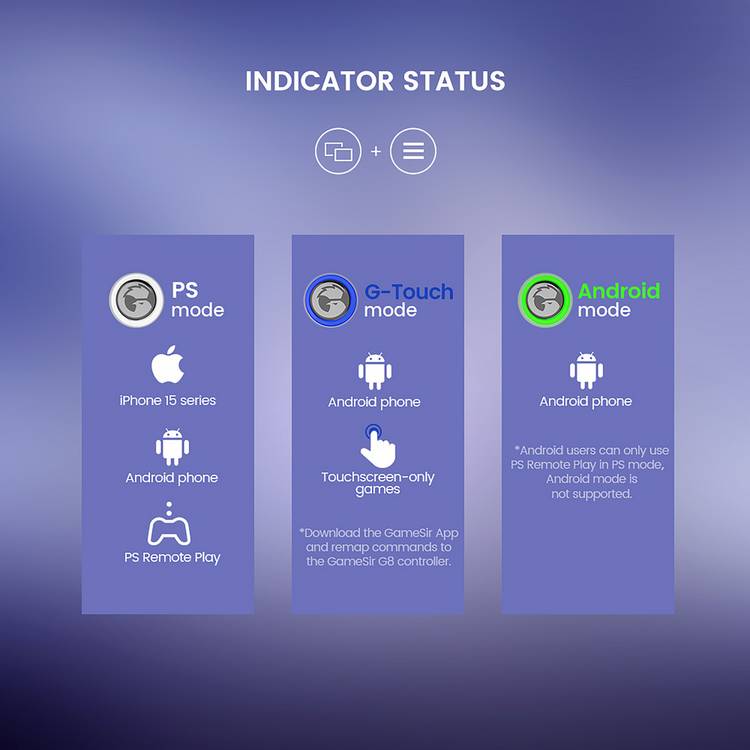 INDICATOR STATUS

+

PS mode

iPhone 15 series

Android phone

PS Remote Play

G-Touch mode

Android phone

Touchscreen-only games

*Download the GameSir App and remap commands to the GameSir G8 controller.

Android mode

Android phone

*Android users can only use PS Remote Play in PS mode, Android mode is not supported.